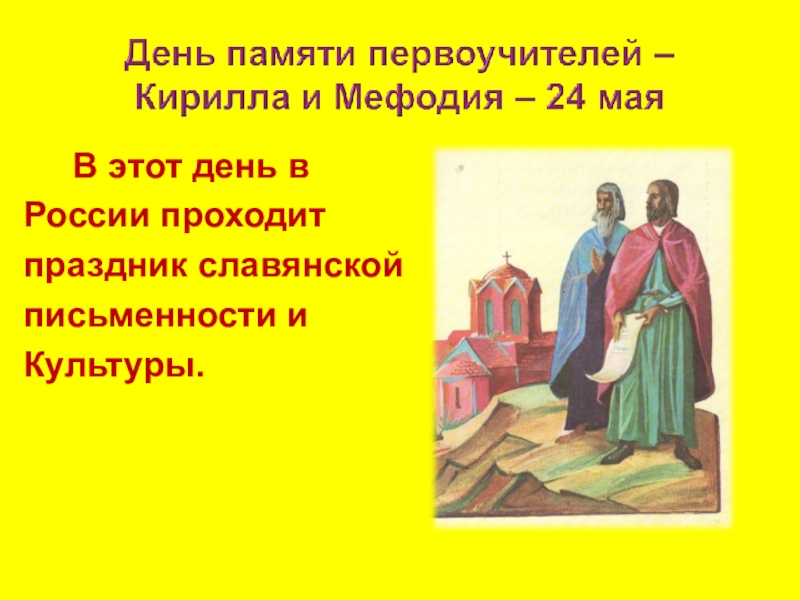 День памяти первоучителей – Кирилла и Мефодия – 24 мая

В этот день в России проходит праздник славянской письменности и Культуры.